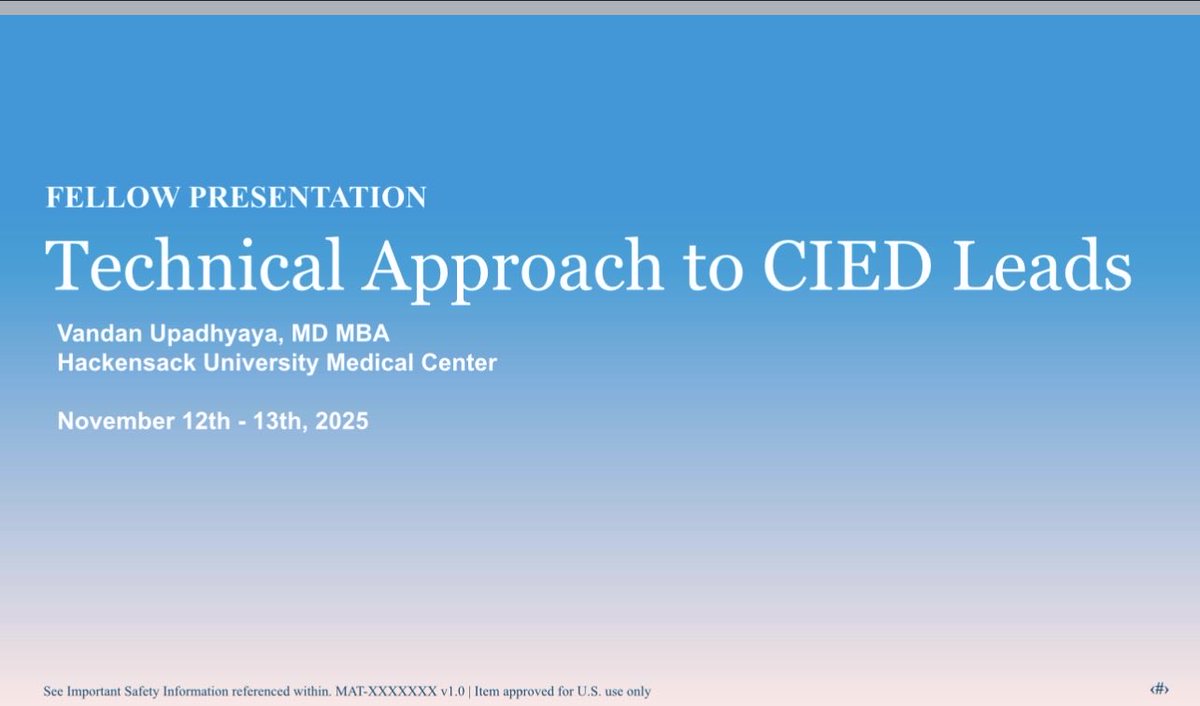 FELLOW PRESENTATION

Technical Approach to CIED Leads

Vandan Upadhyaya, MD MBA
Hackensack University Medical Center

November 12th - 13th, 2025

See Important Safety Information referenced within. MAT-XXXXXXX v1.0 | Item approved for U.S. use only

‹#›